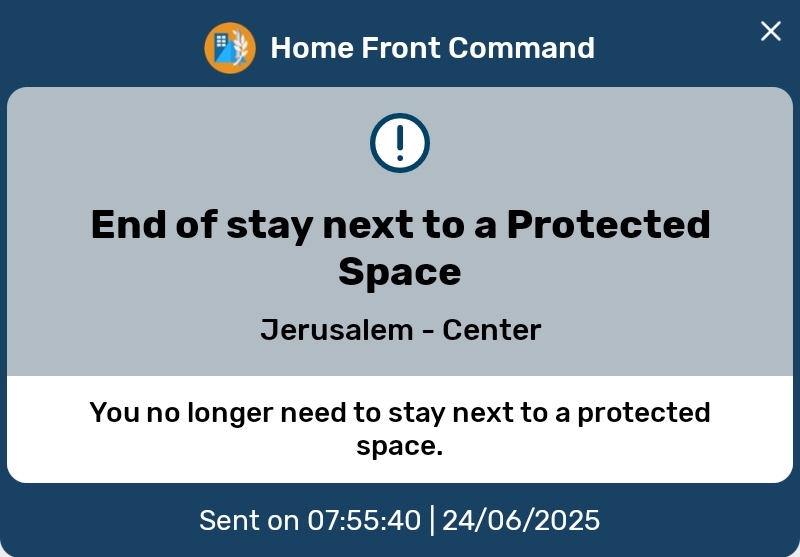 Home Front Command

End of stay next to a Protected Space

Jerusalem - Center

You no longer need to stay next to a protected space.

Sent on 07:55:40 | 24/06/2025